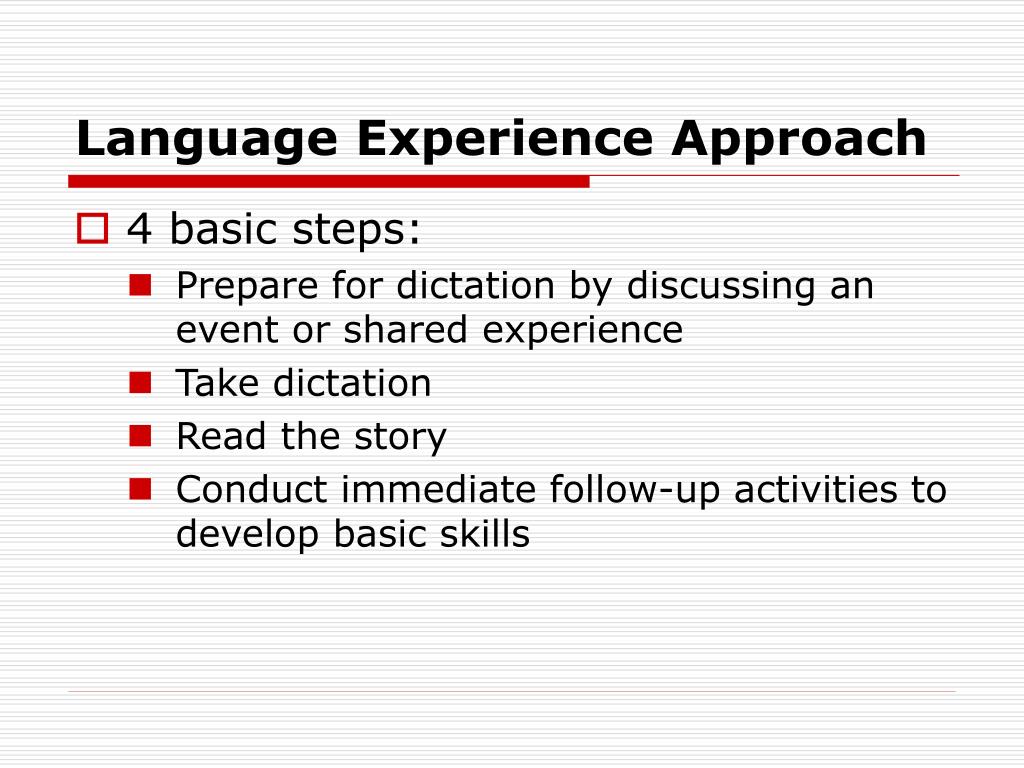 Language Experience Approach

4 basic steps:

Prepare for dictation by discussing an event or shared experience

Take dictation

Read the story

Conduct immediate follow-up activities to develop basic skills